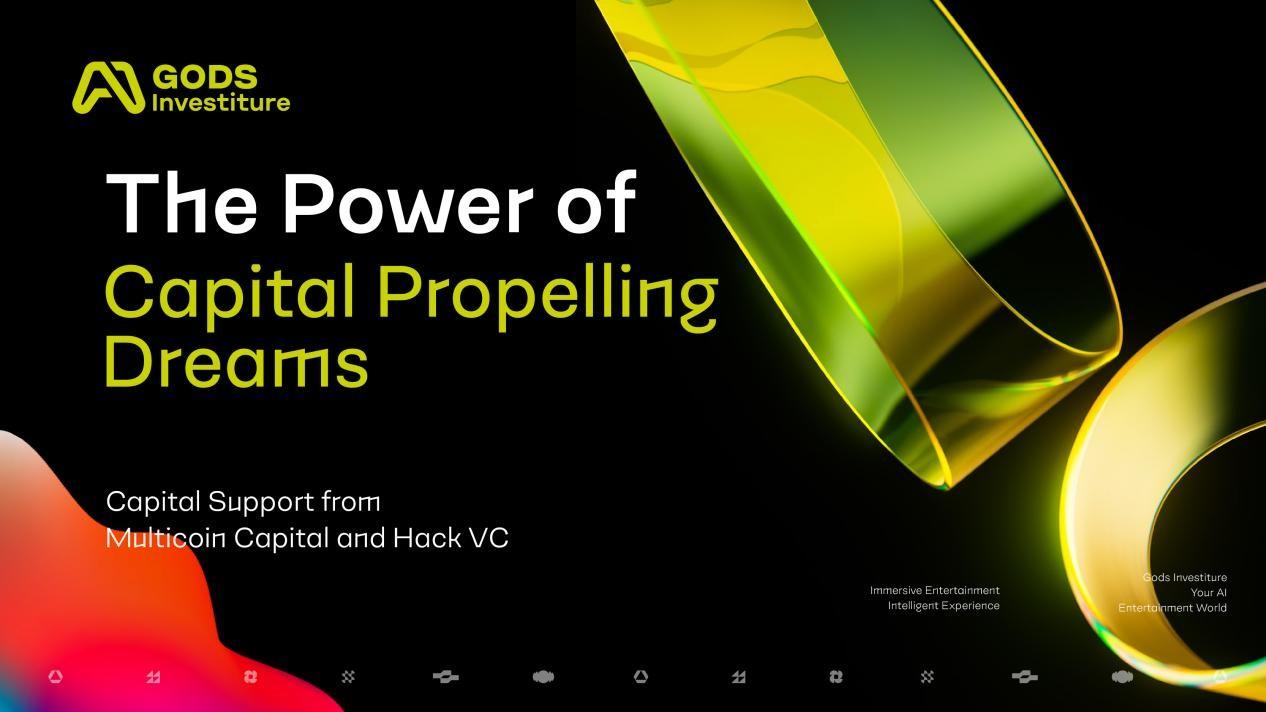 GODS
Investiture

The Power of
Capital Propelling Dreams

Capital Support from
Multicoin Capital and Hack VC

Immersive Entertainment
Intelligent Experience

Gods Investiture
Your AI
Entertainment World